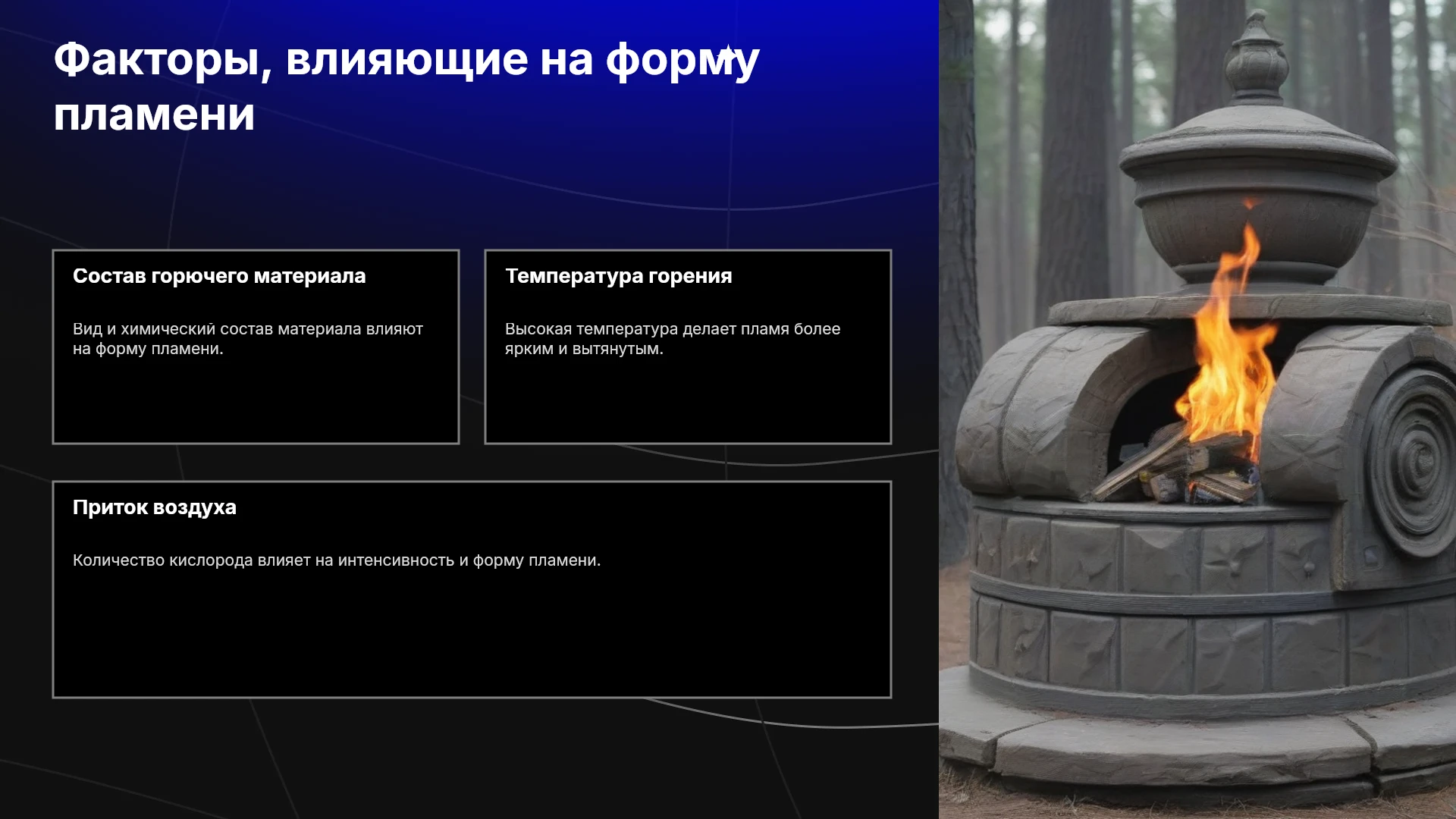 Факторы, влияющие на форму пламени

Состав горючего материала

Вид и химический состав материала влияют на форму пламени.

Температура горения

Высокая температура делает пламя более ярким и вытянутым.

Приток воздуха

Количество кислорода влияет на интенсивность и форму пламени.